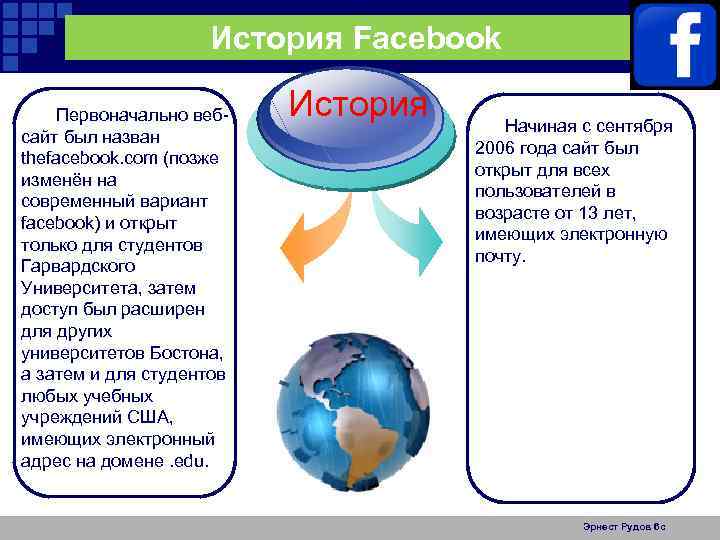 История Facebook

f

История

Первоначально веб-сайт был назван thefacebook.com (позже изменён на современный вариант facebook) и открыт только для студентов Гарвардского Университета, затем доступ был расширен для других университетов Бостона, а затем и для студентов любых учебных учреждений США, имеющих электронный адрес на домене .edu.

Начиная с сентября 2006 года сайт был открыт для всех пользователей в возрасте от 13 лет, имеющих электронную почту.

Эрнест Рудов 6с